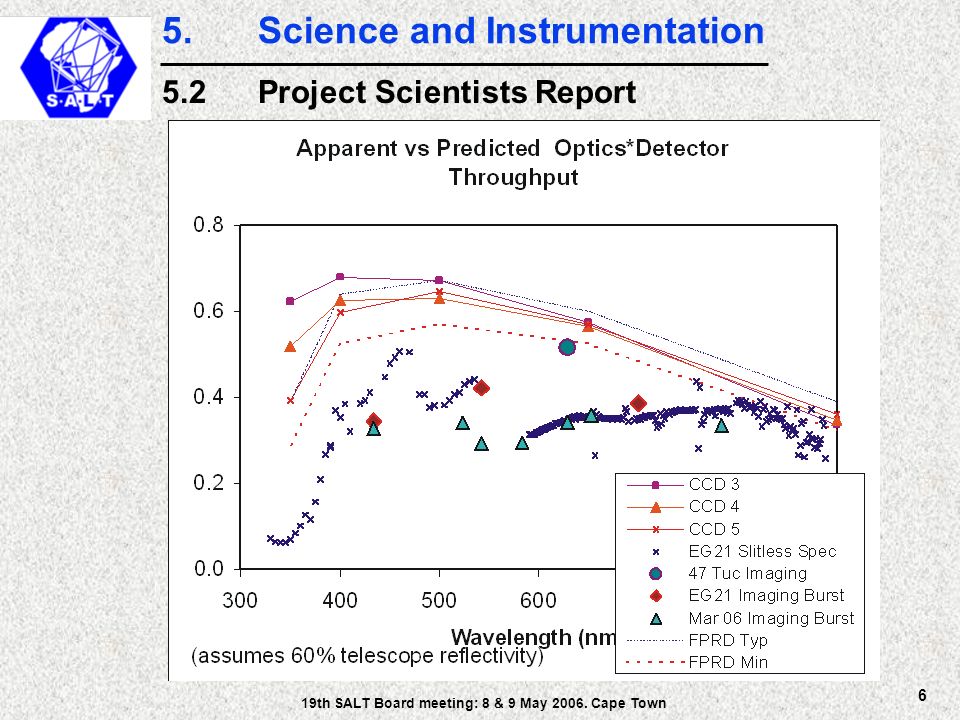 S·A·L·T

5. Science and Instrumentation

5.2 Project Scientists Report

Apparent vs Predicted Optics*Detector Throughput

0.8
0.6
0.4
0.2
0.0

300 400 500 600

Wavelength (nm

(assumes 60% telescope reflectivity)

CCD 3
CCD 4
CCD 5
EG21 Slitless Spec
47 Tuc Imaging
EG21 Imaging Burst
Mar 06 Imaging Burst
FPRD Typ
FPRD Min

19th SALT Board meeting: 8 & 9 May 2006. Cape Town

6